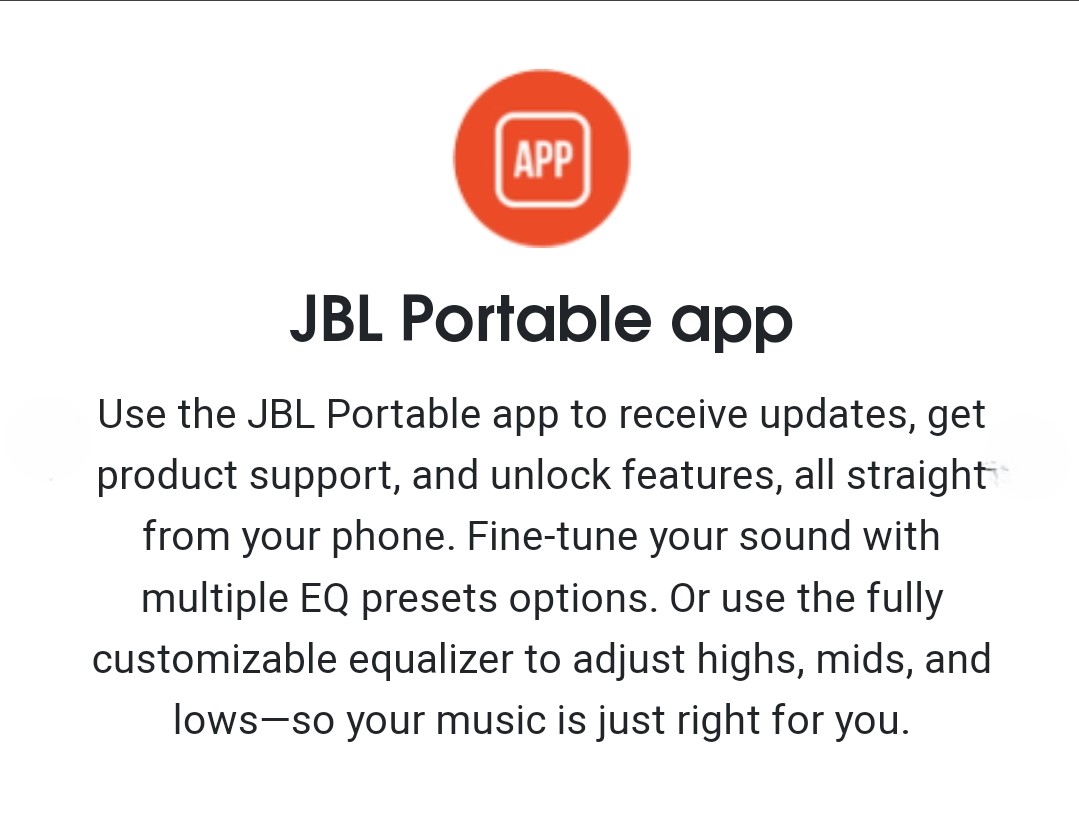 APP

JBL Portable app

Use the JBL Portable app to receive updates, get product support, and unlock features, all straight from your phone. Fine-tune your sound with multiple EQ presets options. Or use the fully customizable equalizer to adjust highs, mids, and lows—so your music is just right for you.